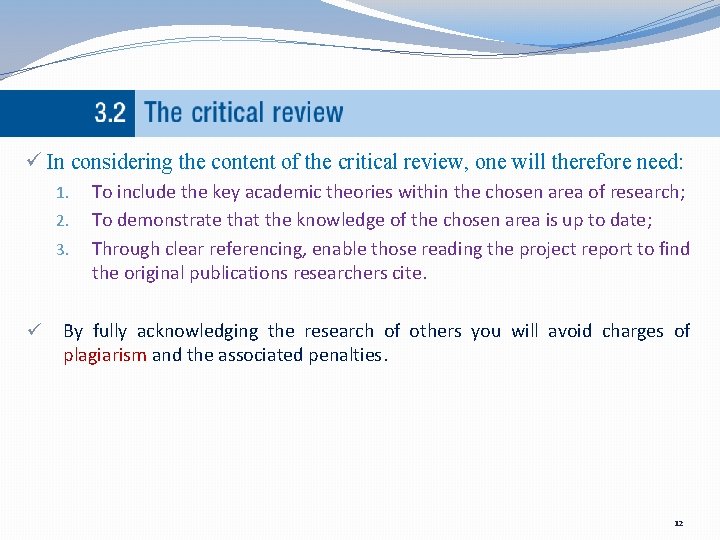 3.2 The critical review

✓ In considering the content of the critical review, one will therefore need:

1. To include the key academic theories within the chosen area of research;
2. To demonstrate that the knowledge of the chosen area is up to date;
3. Through clear referencing, enable those reading the project report to find the original publications researchers cite.

✓ By fully acknowledging the research of others you will avoid charges of plagiarism and the associated penalties.

12